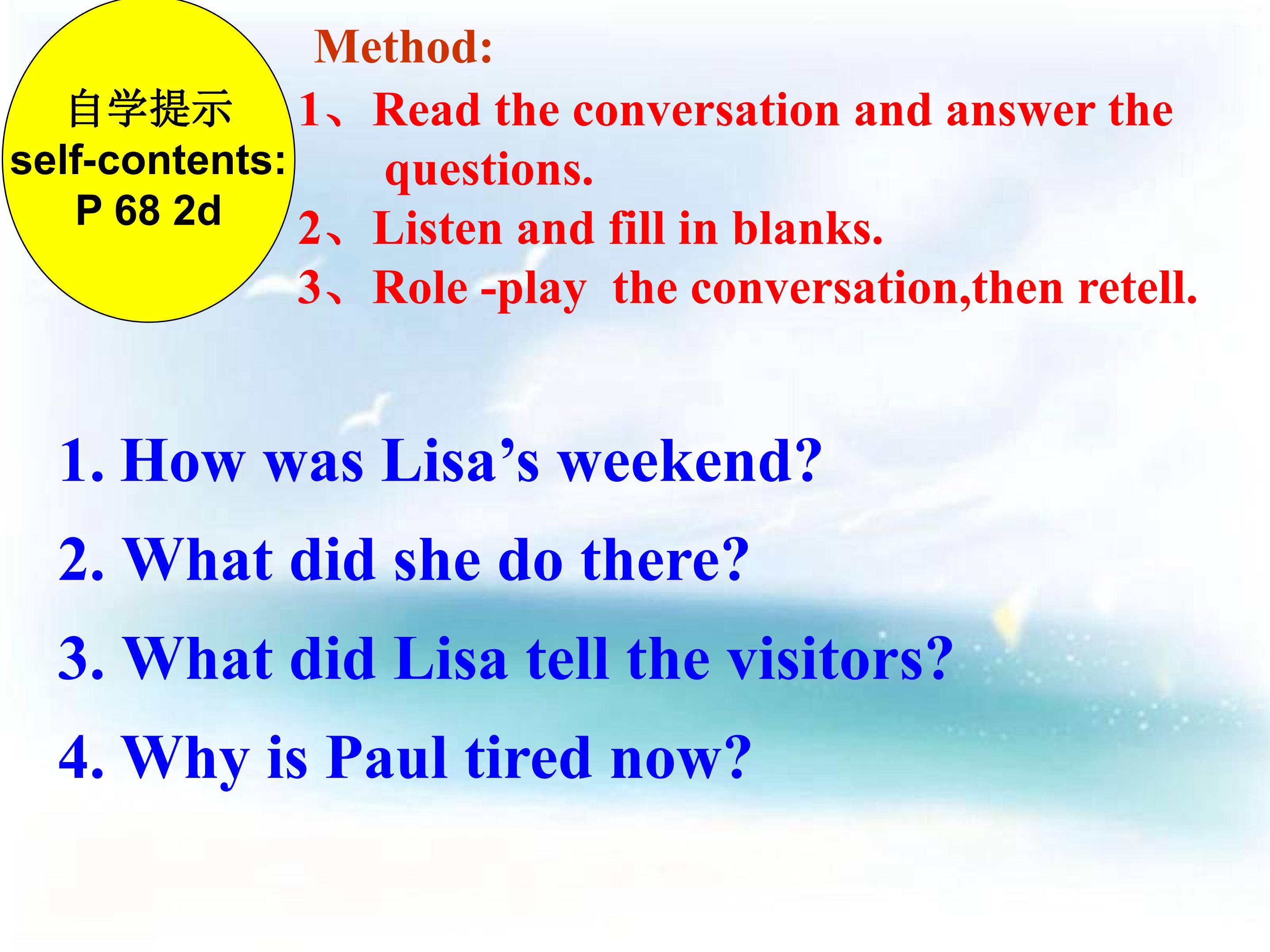 自学提示
self-contents:
P 68 2d

Method:
1、Read the conversation and answer the questions.
2、Listen and fill in blanks.
3、Role -play the conversation,then retell.

1. How was Lisa’s weekend?
2. What did she do there?
3. What did Lisa tell the visitors?
4. Why is Paul tired now?